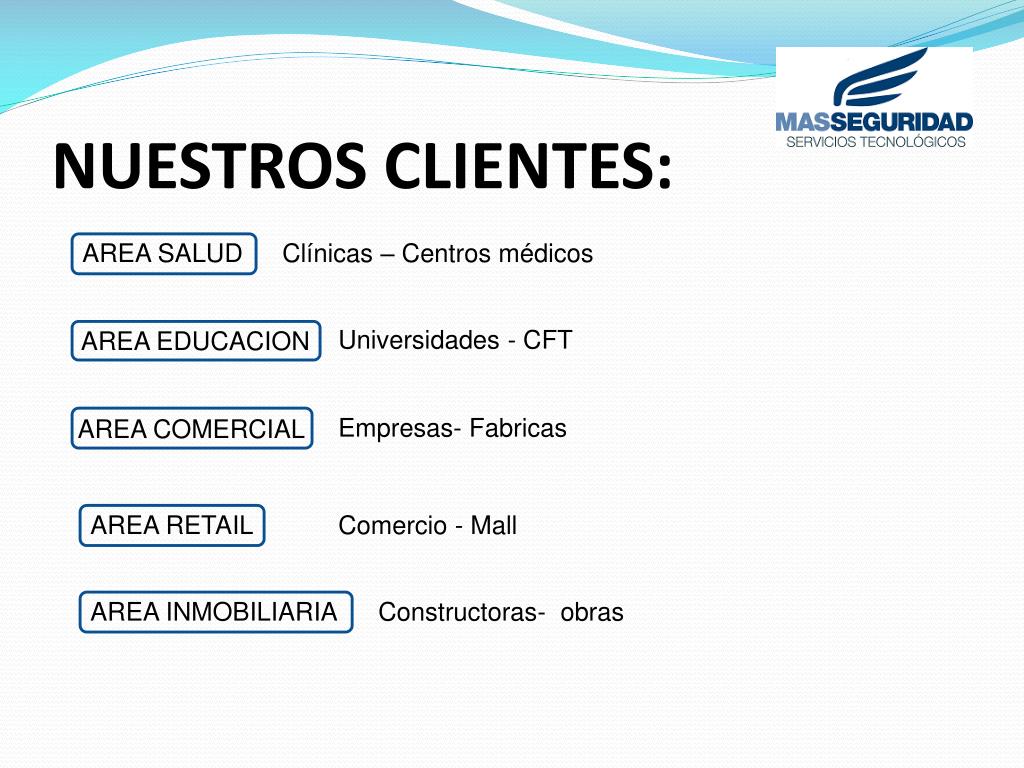 MASSEGURIDAD
SERVICIOS TECNOLÓGICOS

NUESTROS CLIENTES:

AREA SALUD Clínicas – Centros médicos

AREA EDUCACION Universidades - CFT

AREA COMERCIAL Empresas- Fabricas

AREA RETAIL Comercio - Mall

AREA INMOBILIARIA Constructoras- obras